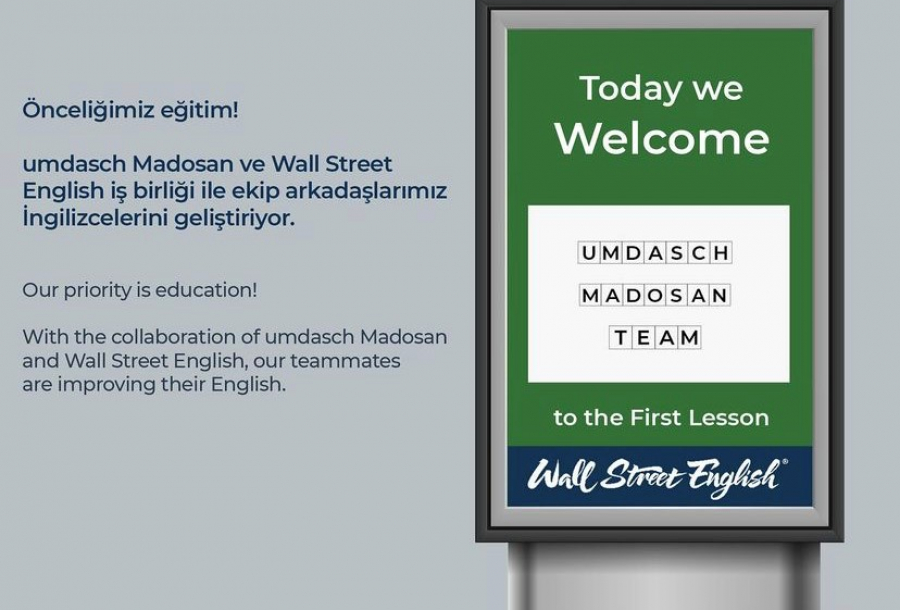 Önceliğimiz eğitim!

umdasch Madosan ve Wall Street English iş birliği ile ekip arkadaşlarımız İngilizcelerini geliştiriyor.

Our priority is education!

With the collaboration of umdasch Madosan and Wall Street English, our teammates are improving their English.

Today we Welcome

UMDASCH

MADOSAN

TEAM

to the First Lesson

Wall Street English®